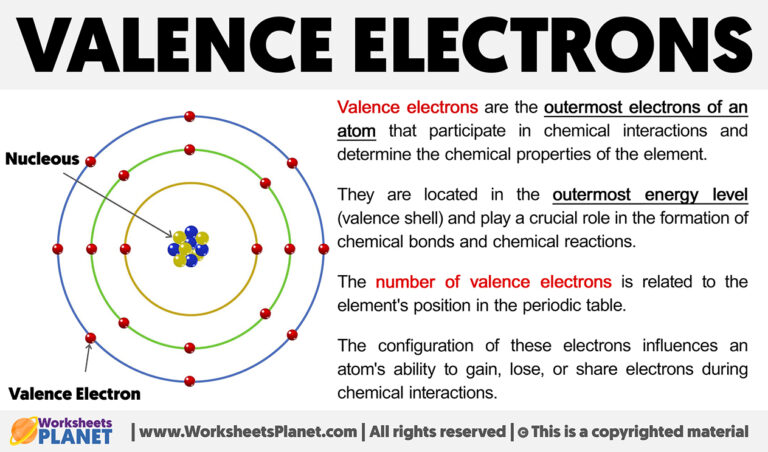 VALENCE ELECTRONS

Nucleous

Valence Electron

Valence electrons are the outermost electrons of an atom that participate in chemical interactions and determine the chemical properties of the element.

They are located in the outermost energy level (valence shell) and play a crucial role in the formation of chemical bonds and chemical reactions.

The number of valence electrons is related to the element's position in the periodic table.

The configuration of these electrons influences an atom's ability to gain, lose, or share electrons during chemical interactions.

Worksheets PLANET | www.WorksheetsPlanet.com | All rights reserved | © This is a copyrighted material